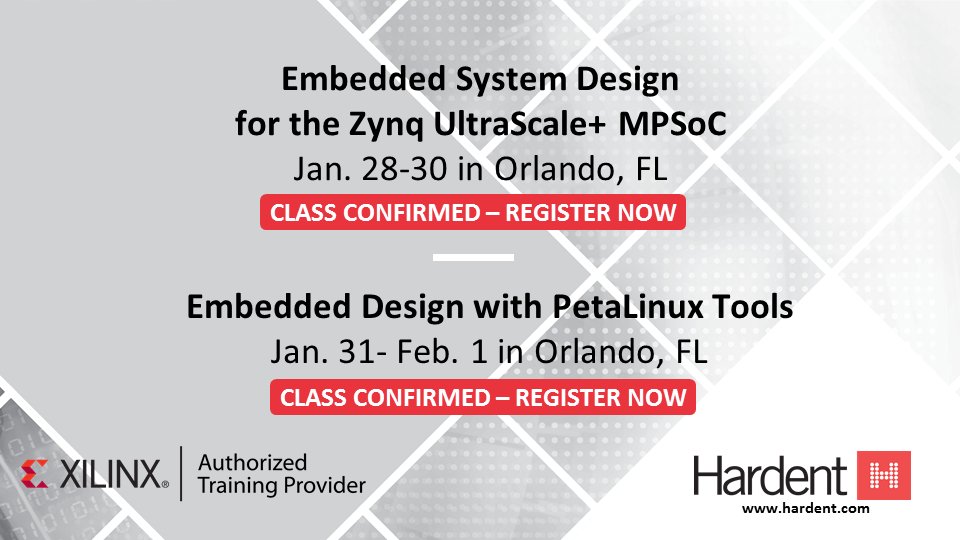 Embedded System Design
for the Zynq UltraScale+ MPSoC
Jan. 28-30 in Orlando, FL

CLASS CONFIRMED – REGISTER NOW

Embedded Design with PetaLinux Tools
Jan. 31- Feb. 1 in Orlando, FL

CLASS CONFIRMED – REGISTER NOW

XILINX® Authorized Training Provider

Hardent
www.hardent.com